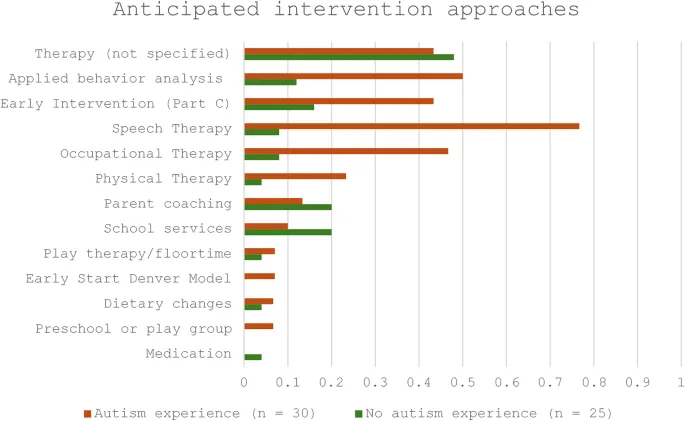 Anticipated intervention approaches

Therapy (not specified)
Applied behavior analysis
Early Intervention (Part C)
Speech Therapy
Occupational Therapy
Physical Therapy
Parent coaching
School services
Play therapy/floortime
Early Start Denver Model
Dietary changes
Preschool or play group
Medication

0 0.1 0.2 0.3 0.4 0.5 0.6 0.7 0.8 0.9 1

Autism experience (n = 30) No autism experience (n = 25)